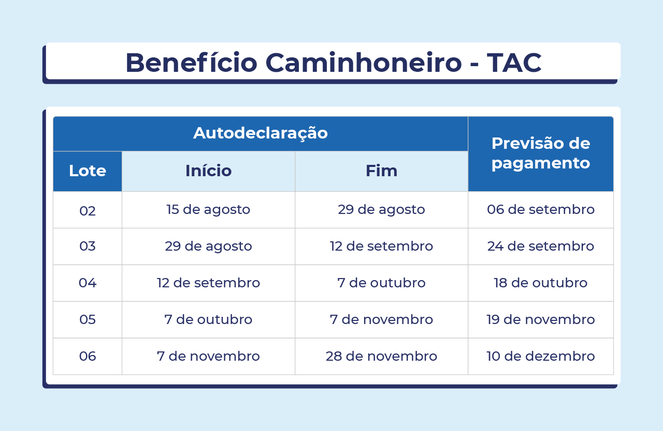 Benefício Caminhoneiro - TAC

| Lote | Autodeclaração Início | Autodeclaração Fim | Previsão de pagamento |
|---|---|---|---|
| 02 | 15 de agosto | 29 de agosto | 06 de setembro |
| 03 | 29 de agosto | 12 de setembro | 24 de setembro |
| 04 | 12 de setembro | 7 de outubro | 18 de outubro |
| 05 | 7 de outubro | 7 de novembro | 19 de novembro |
| 06 | 7 de novembro | 28 de novembro | 10 de dezembro |